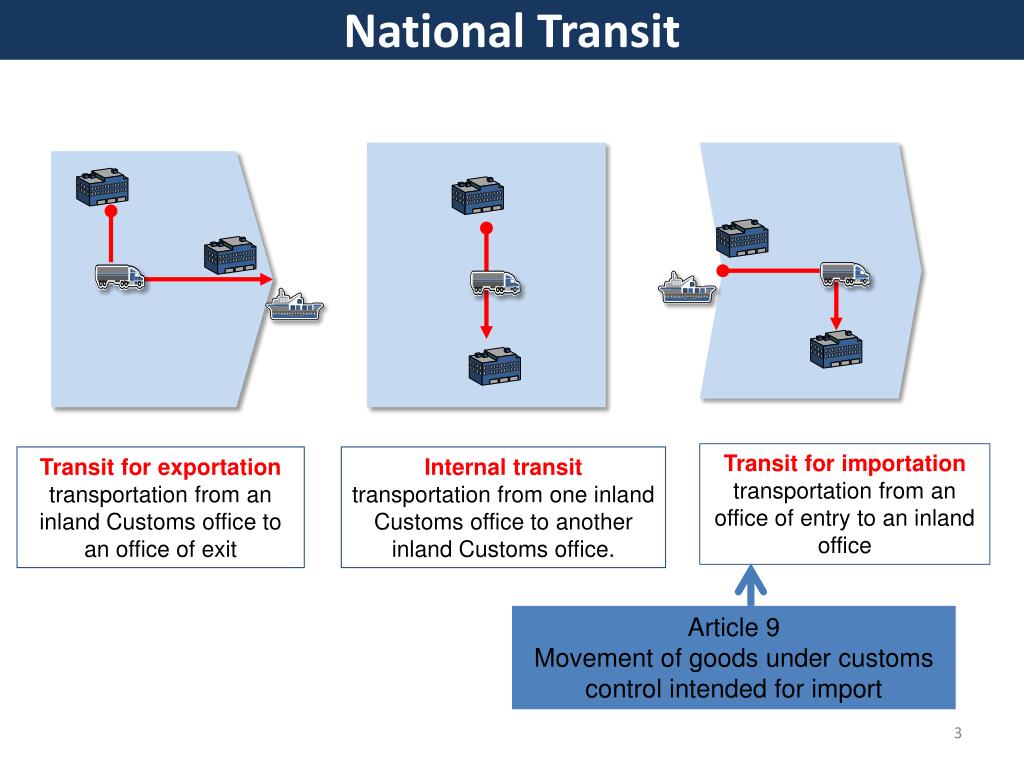 National Transit

Transit for exportation
transportation from an inland Customs office to an office of exit

Internal transit
transportation from one inland Customs office to another inland Customs office.

Transit for importation
transportation from an office of entry to an inland office

Article 9
Movement of goods under customs control intended for import

3